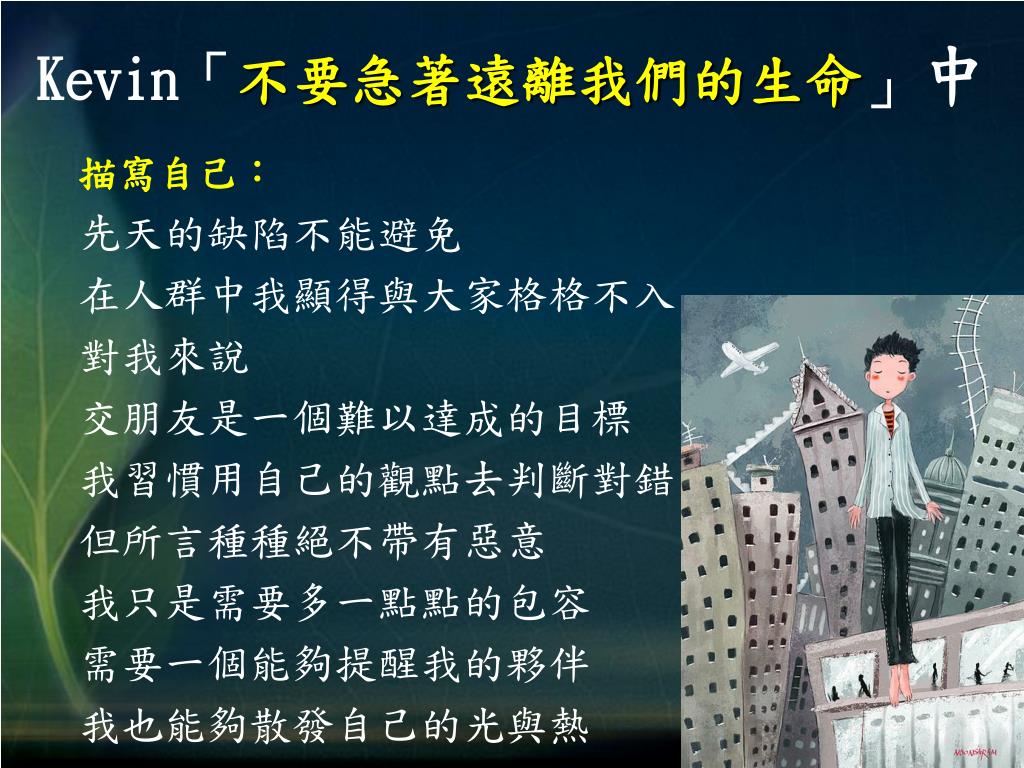 Kevin「不要急著遠離我們的生命」中

描寫自己：
先天的缺陷不能避免
在人群中我顯得與大家格格不入
對我來說
交朋友是一個難以達成的目標
我習慣用自己的觀點去判斷對錯
但所言種種絕不帶有惡意
我只是需要多一點點的包容
需要一個能夠提醒我的夥伴
我也能夠散發自己的光與熱